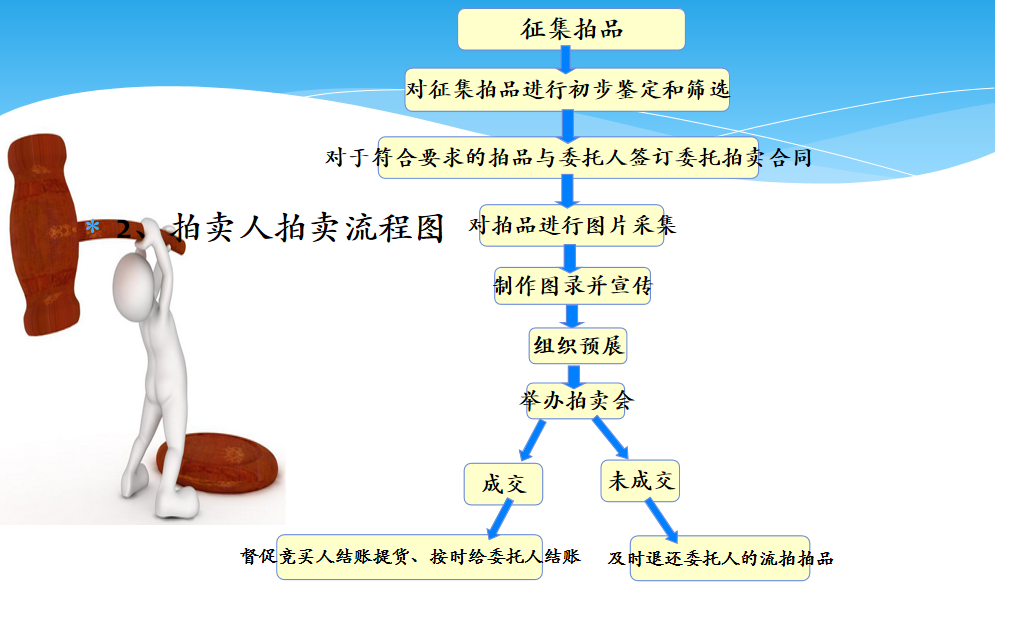 * 2、拍卖人拍卖流程图

征集拍品

对征集拍品进行初步鉴定和筛选

对于符合要求的拍品与委托人签订委托拍卖合同

对拍品进行图片采集

制作图录并宣传

组织预展

举办拍卖会

成交

未成交

督促竞买人结账提货、按时给委托人结账

及时退还委托人的流拍拍品